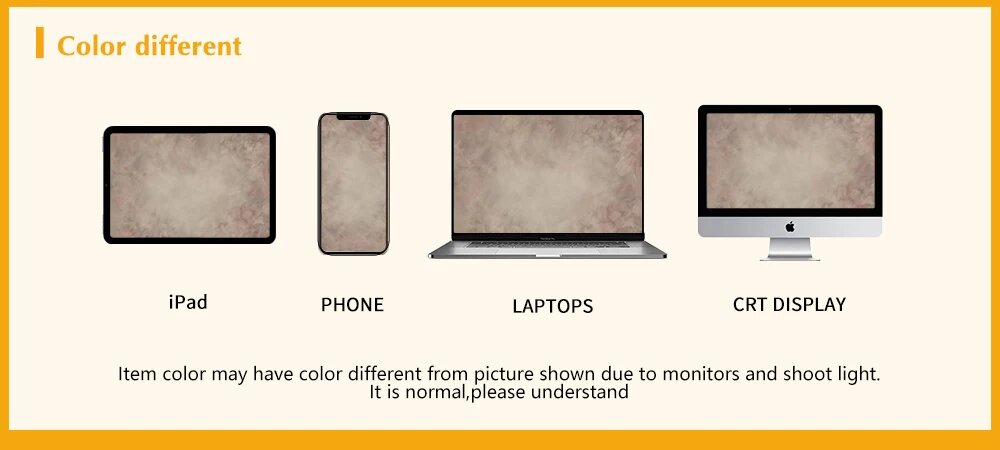 Color different

iPad

PHONE

LAPTOPS

CRT DISPLAY

Item color may have color different from picture shown due to monitors and shoot light. It is normal,please understand